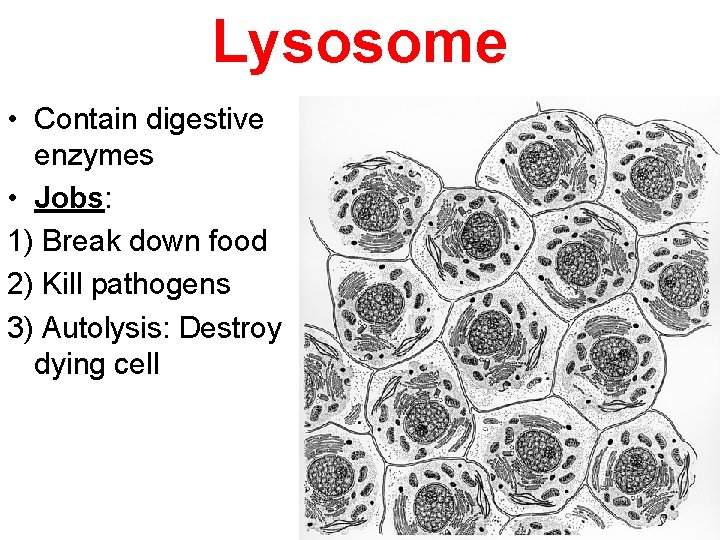 Lysosome

• Contain digestive enzymes
• Jobs:
1) Break down food
2) Kill pathogens
3) Autolysis: Destroy dying cell